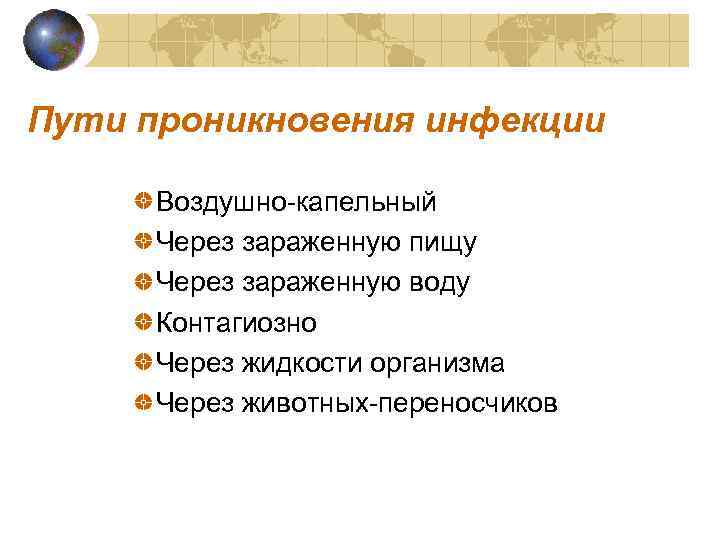 Пути проникновения инфекции

Воздушно-капельный
Через зараженную пищу
Через зараженную воду
Контагиозно
Через жидкости организма
Через животных-переносчиков